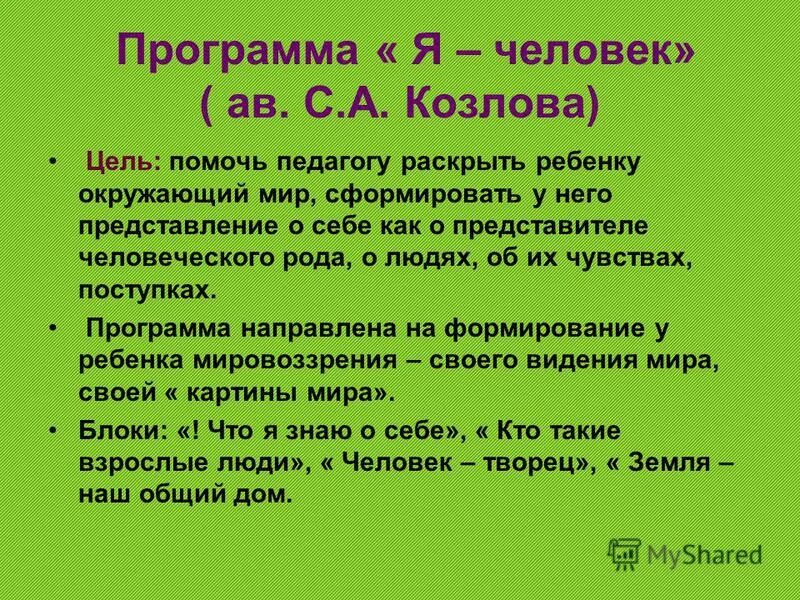 Программа « Я – человек» ( ав. С.А. Козлова)

• Цель: помочь педагогу раскрыть ребенку окружающий мир, сформировать у него представление о себе как о представителе человеческого рода, о людях, об их чувствах, поступках.

• Программа направлена на формирование у ребенка мировоззрения – своего видения мира, своей « картины мира».

• Блоки: «! Что я знаю о себе», « Кто такие взрослые люди», « Человек – творец», « Земля – наш общий дом.

MyShared